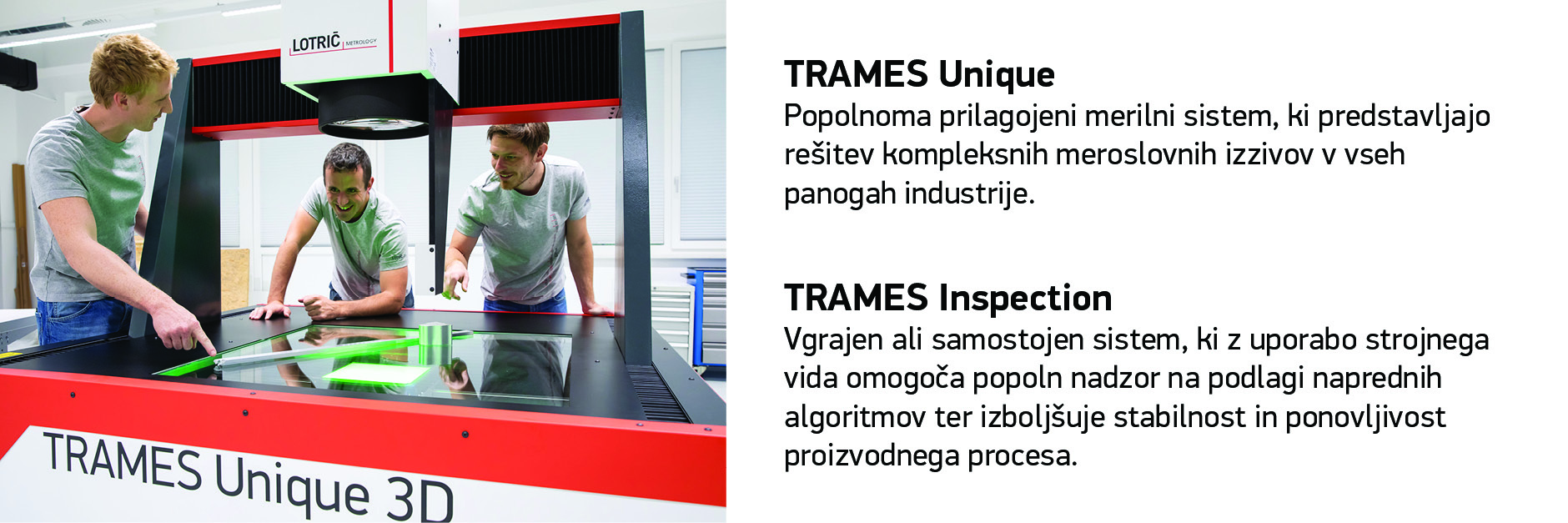 LOTRIČ METROLOGY

TRAMES Unique 3D

TRAMES Unique
Popolnoma prilagojeni merilni sistem, ki predstavljajo rešitev kompleksnih meroslovnih izzivov v vseh panogah industrije.

TRAMES Inspection
Vgrajen ali samostojen sistem, ki z uporabo strojnega vida omogoča popoln nadzor na podlagi naprednih algoritmov ter izboljšuje stabilnost in ponovljivost proizvodnega procesa.